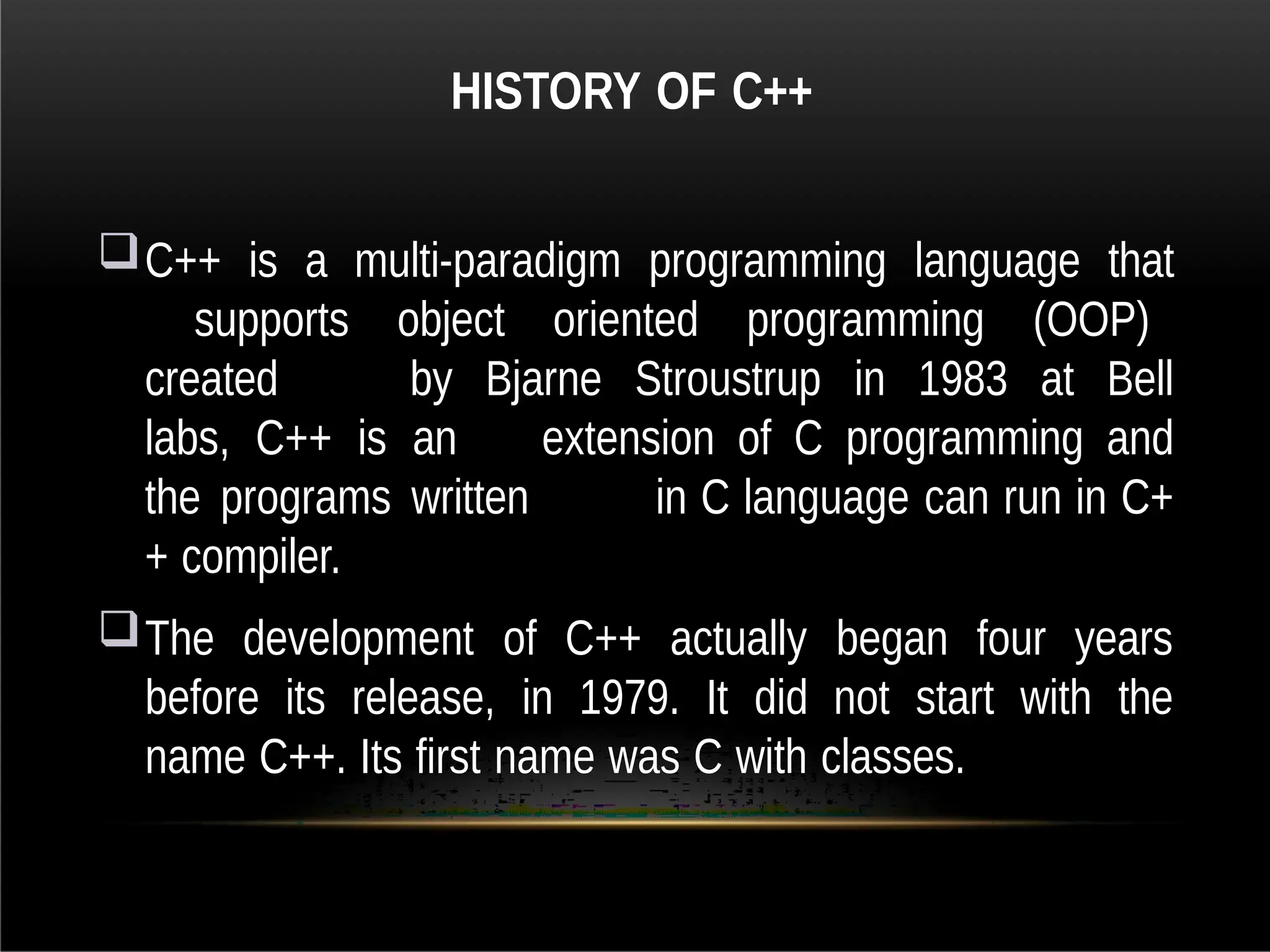 HISTORY OF C++

C++ is a multi-paradigm programming language that supports object oriented programming (OOP) created by Bjarne Stroustrup in 1983 at Bell labs, C++ is an extension of C programming and the programs written in C language can run in C++ compiler.

The development of C++ actually began four years before its release, in 1979. It did not start with the name C++. Its first name was C with classes.